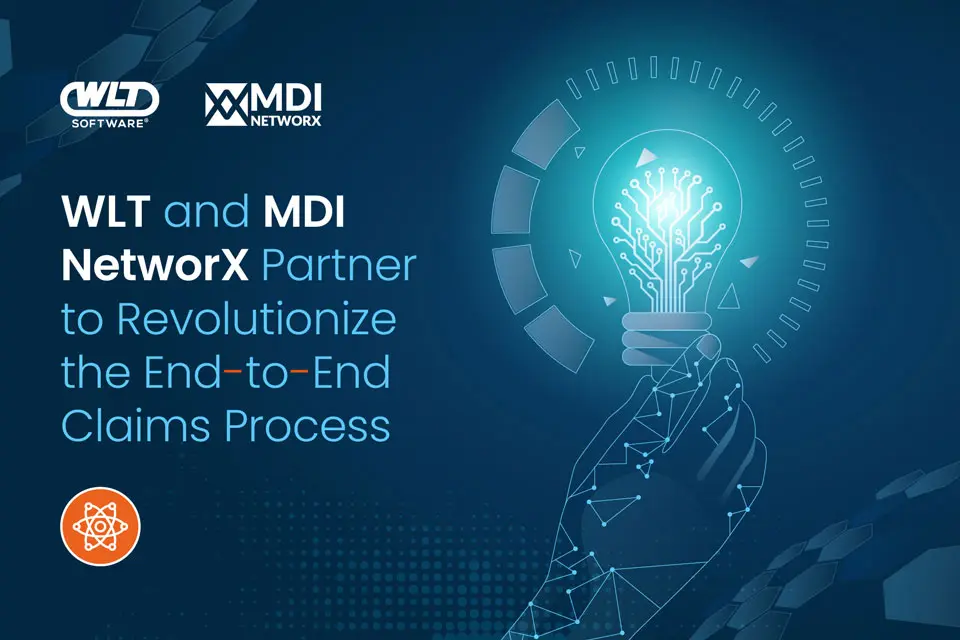 WLT SOFTWARE®

MDI NETWORX

WLT and MDI NetworX Partner to Revolutionize the End-to-End Claims Process